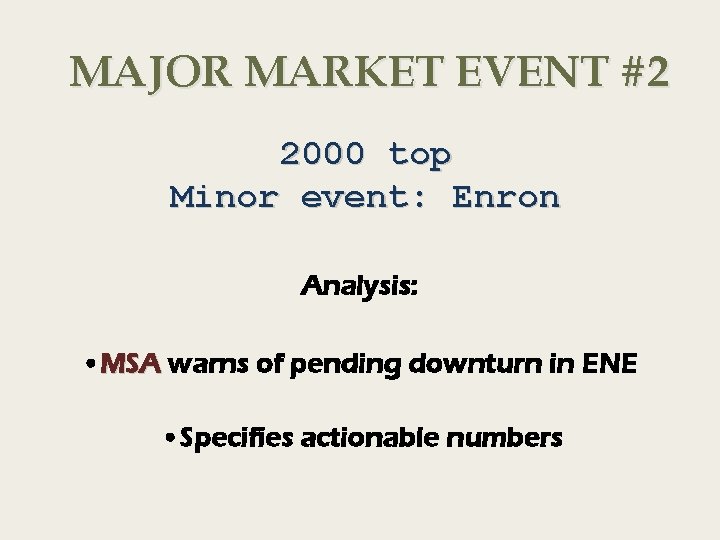 MAJOR MARKET EVENT #2

2000 top
Minor event: Enron

Analysis:

• MSA warns of pending downturn in ENE

• Specifies actionable numbers